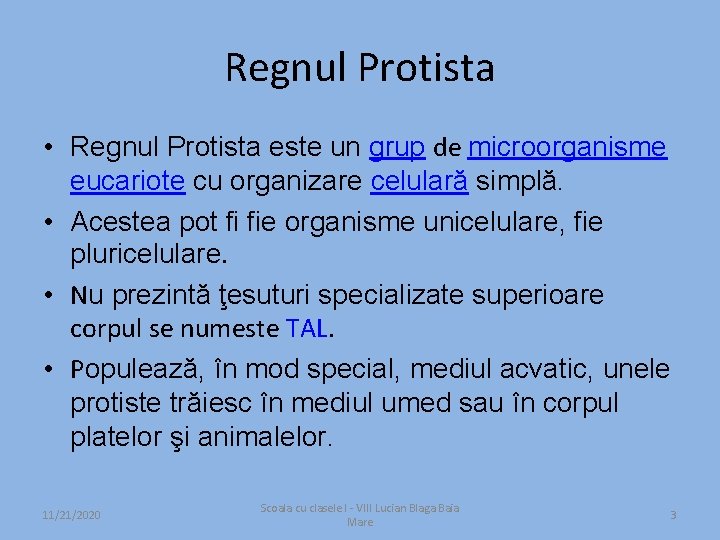 Regnul Protista

• Regnul Protista este un grup de microorganisme eucariote cu organizare celulară simplă.

• Acestea pot fi fie organisme unicelulare, fie pluricelulare.

• Nu prezintă ţesuturi specializate superioare corpul se numeste TAL.

• Populează, în mod special, mediul acvatic, unele protiste trăiesc în mediul umed sau în corpul platelor şi animalelor.

11/21/2020

Scoala cu clasele I - VIII Lucian Blaga Baia Mare

3